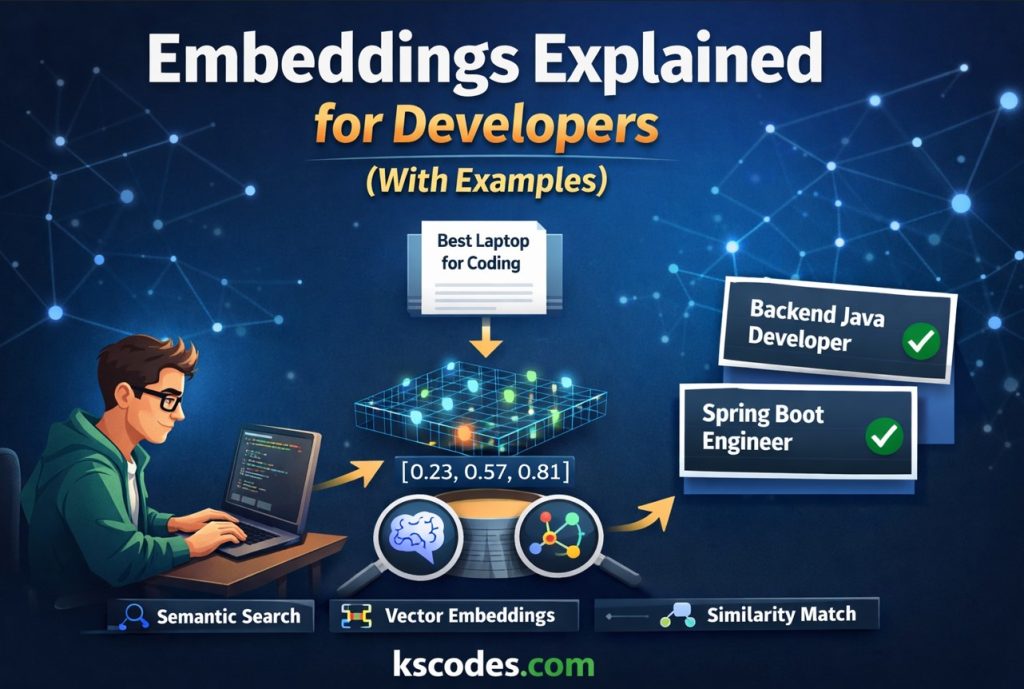 Embeddings Explained
for Developers
(With Examples)

Best Laptop for Coding

[0.23, 0.57, 0.81]

Backend Java Developer

Spring Boot Engineer

Semantic Search

Vector Embeddings

Similarity Match

kscodes.com